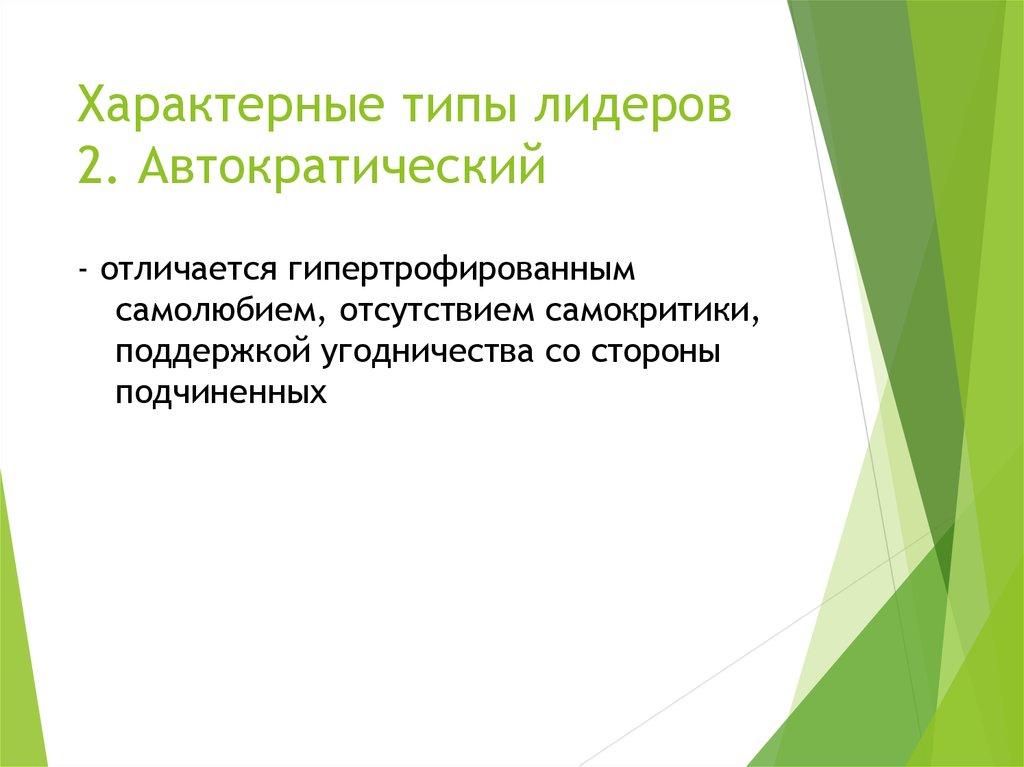 Характерные типы лидеров
2. Автократический

- отличается гипертрофированным самолюбием, отсутствием самокритики, поддержкой угодничества со стороны подчиненных